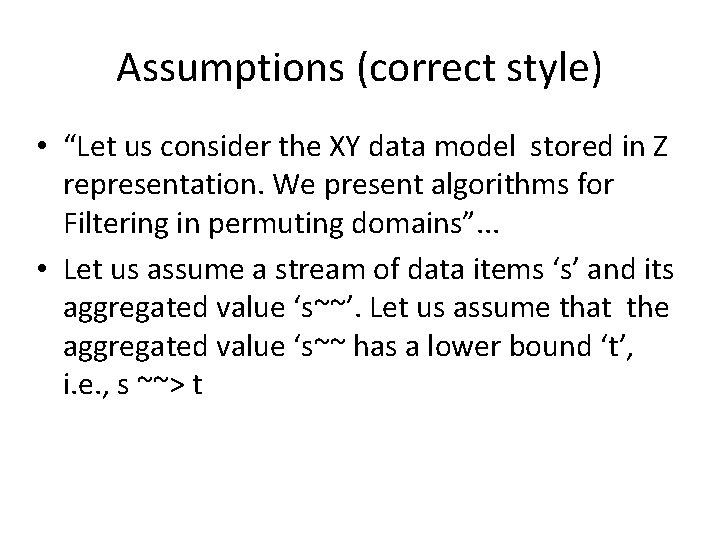 Assumptions (correct style)

• “Let us consider the XY data model stored in Z representation. We present algorithms for Filtering in permuting domains”...

• Let us assume a stream of data items ‘s’ and its aggregated value ‘s~~’. Let us assume that the aggregated value ‘s~~ has a lower bound ‘t’, i.e., s ~~> t